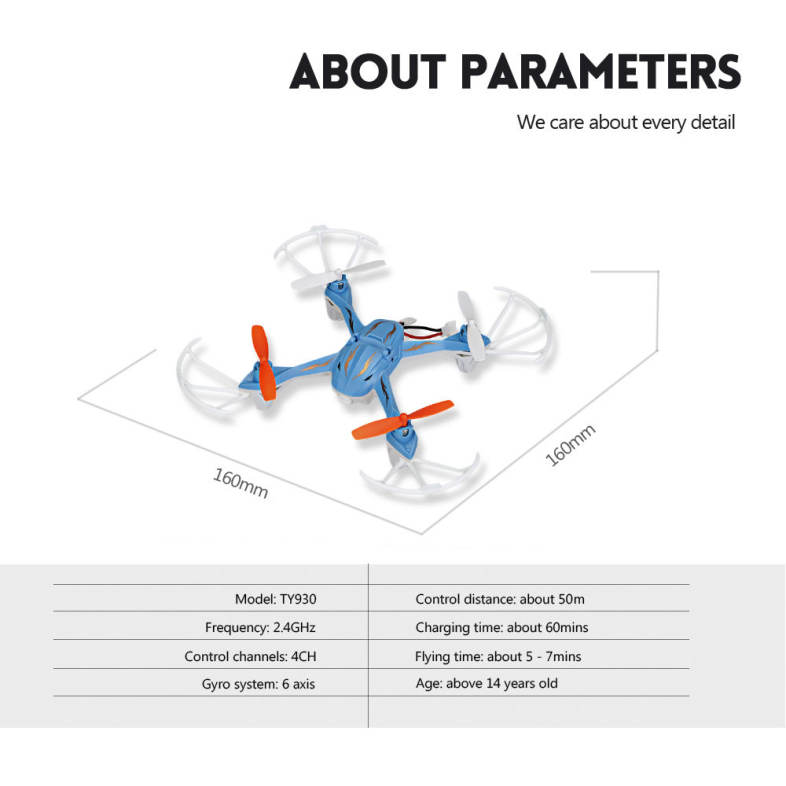 ABOUT PARAMETERS

We care about every detail

160mm

160mm

| Model: TY930 | Control distance: about 50m |
|---|---|
| Frequency: 2.4GHz | Charging time: about 60mins |
| Control channels: 4CH | Flying time: about 5 - 7mins |
| Gyro system: 6 axis | Age: above 14 years old |